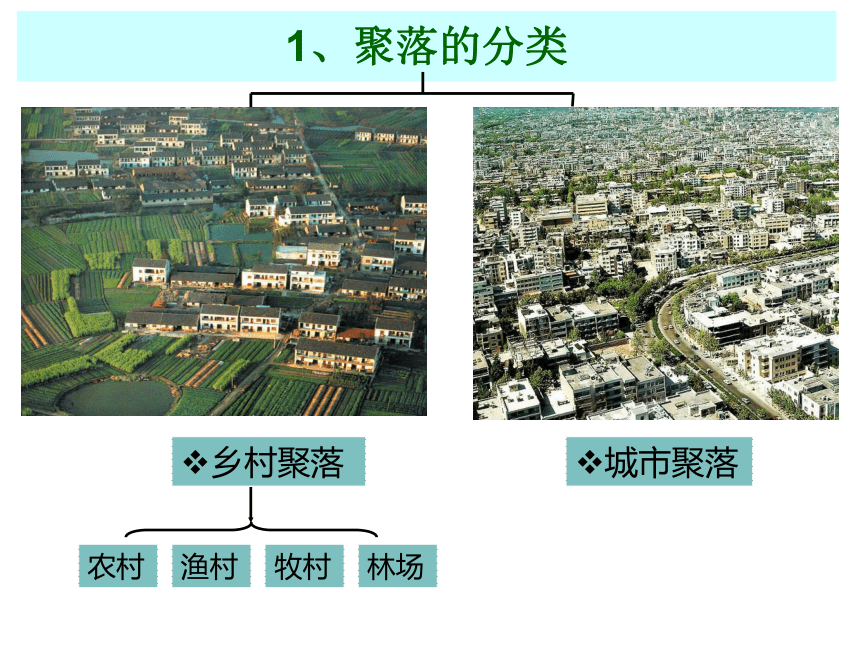 1、聚落的分类

❖乡村聚落

❖城市聚落

农村　渔村　牧村　林场